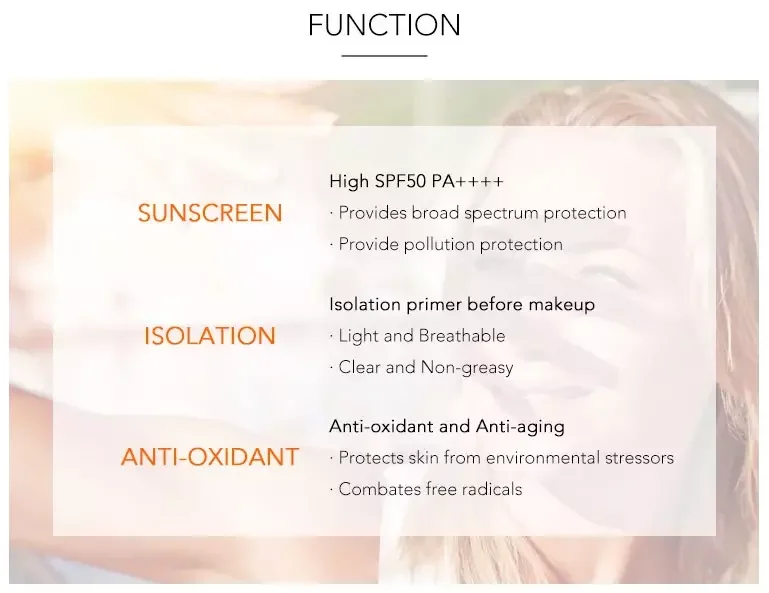 FUNCTION

SUNSCREEN

High SPF50 PA++++
· Provides broad spectrum protection
· Provide pollution protection

ISOLATION

Isolation primer before makeup
· Light and Breathable
· Clear and Non-greasy

ANTI-OXIDANT

Anti-oxidant and Anti-aging
· Protects skin from environmental stressors
· Combates free radicals